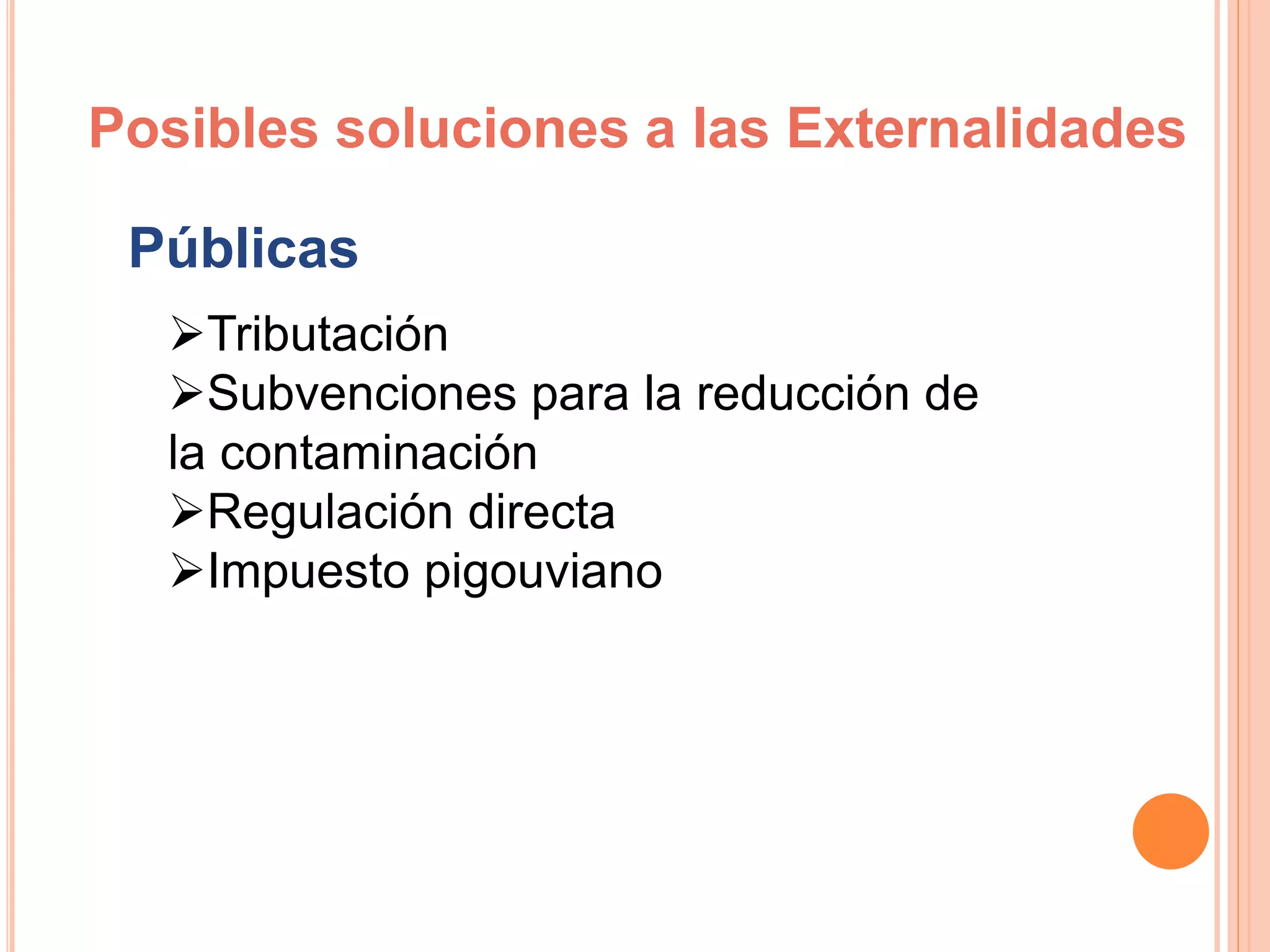 Posibles soluciones a las Externalidades

Públicas

➢Tributación
➢Subvenciones para la reducción de la contaminación
➢Regulación directa
➢Impuesto pigouviano